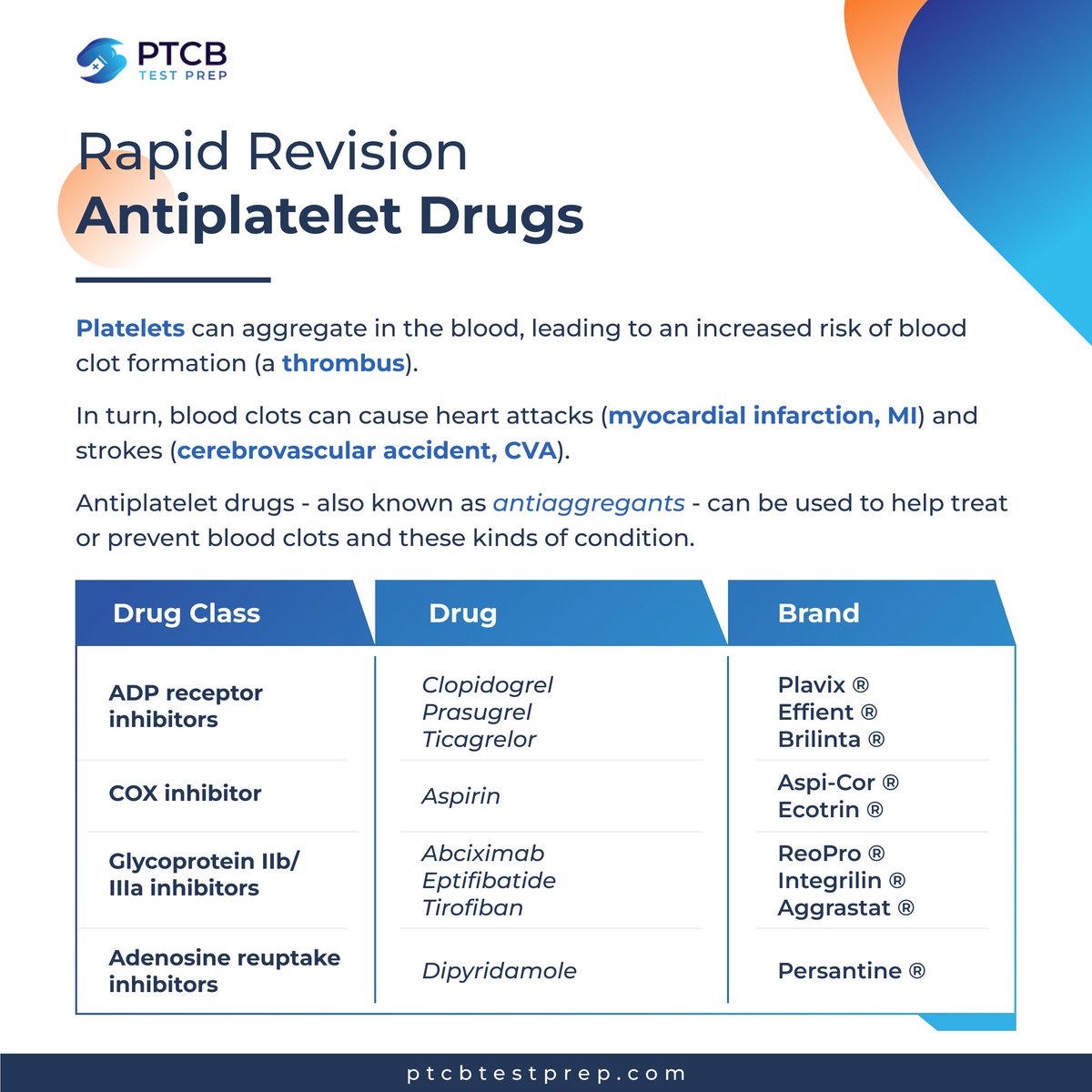 PTCB
TEST PREP

Rapid Revision
Antiplatelet Drugs

Platelets can aggregate in the blood, leading to an increased risk of blood clot formation (a thrombus).

In turn, blood clots can cause heart attacks (myocardial infarction, MI) and strokes (cerebrovascular accident, CVA).

Antiplatelet drugs - also known as antiaggregants - can be used to help treat or prevent blood clots and these kinds of condition.

| Drug Class | Drug | Brand |
|---|---|---|
| ADP receptor inhibitors | Clopidogrel Prasugrel Ticagrelor | Plavix ® Effient ® Brilinta ® |
| COX inhibitor | Aspirin | Aspi-Cor ® Ecotrin ® |
| Glycoprotein IIb/ IIIa inhibitors | Abciximab Eptifibatide Tirofiban | ReoPro ® Integrilin ® Aggrastat ® |
| Adenosine reuptake inhibitors | Dipyridamole | Persantine ® |

ptcbtestprep.com